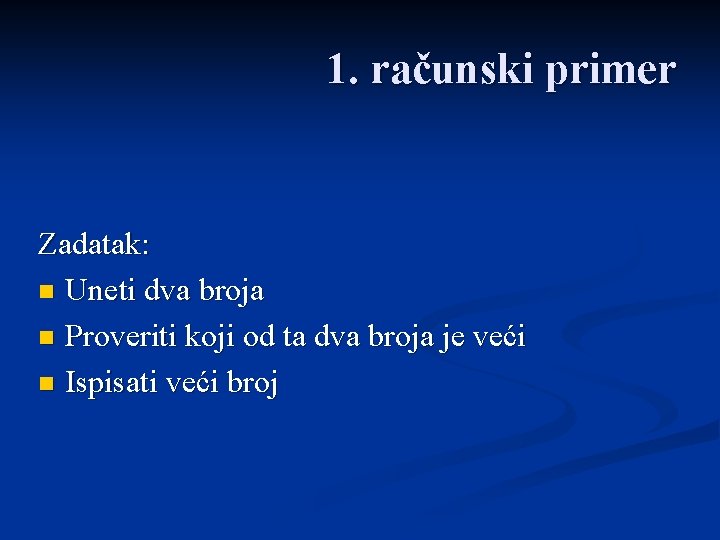 1. računski primer

Zadatak:

- Uneti dva broja
- Proveriti koji od ta dva broja je veći
- Ispisati veći broj